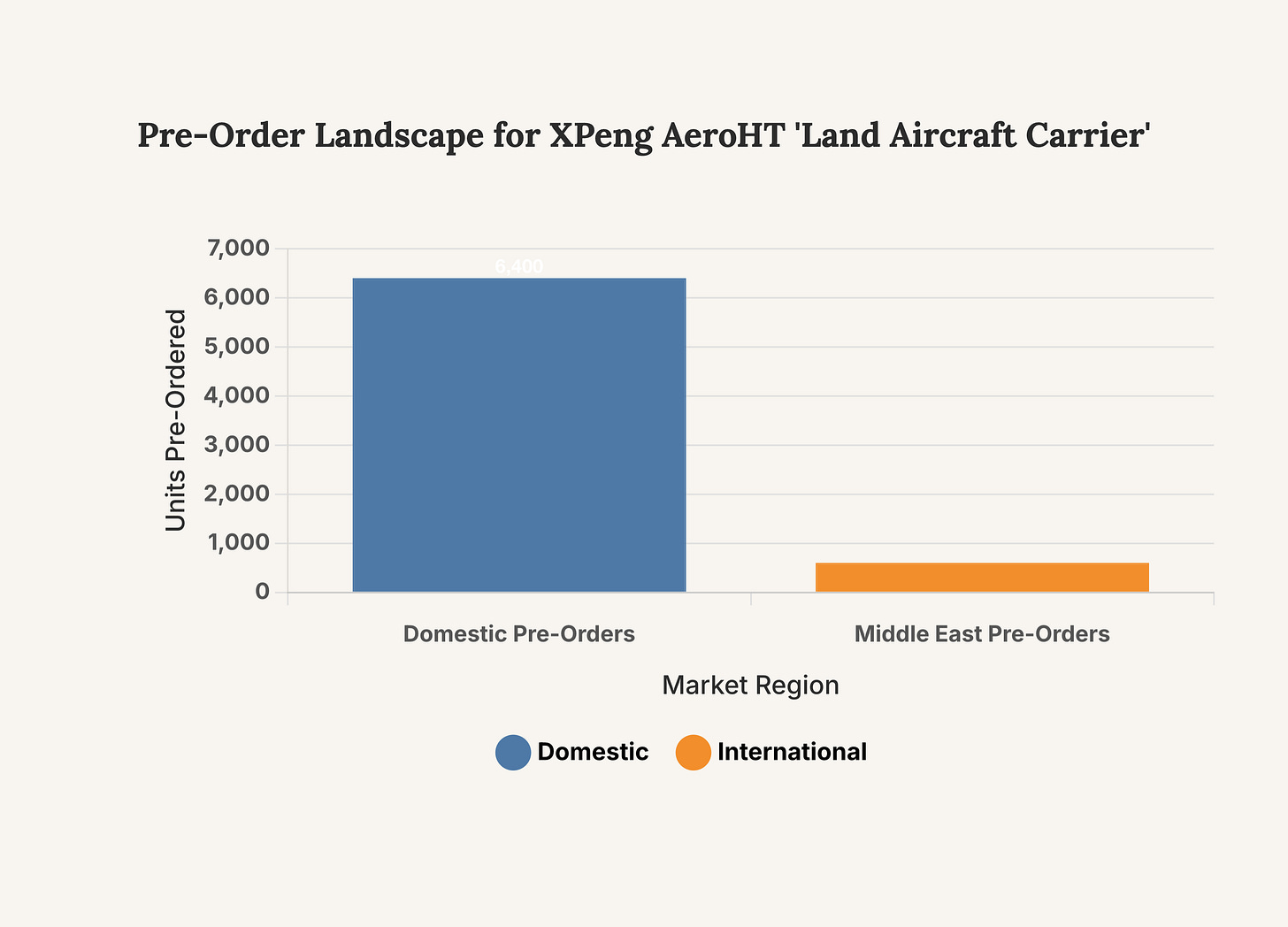 Pre-Order Landscape for XPeng AeroHT 'Land Aircraft Carrier'

Units Pre-Ordered

7,000
6,000
5,000
4,000
3,000
2,000
1,000
0

6,400

Domestic Pre-Orders
Middle East Pre-Orders

Market Region

Domestic
International